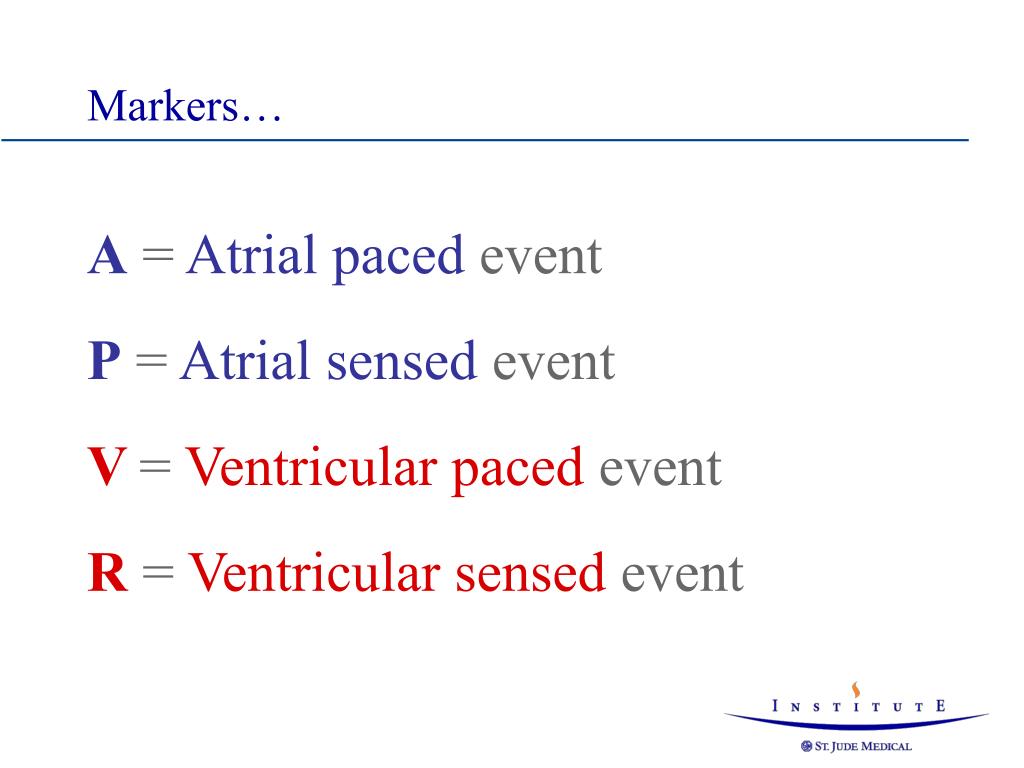 Markers…

A = Atrial paced event

P = Atrial sensed event

V = Ventricular paced event

R = Ventricular sensed event

INSTITUTE

ST. JUDE MEDICAL